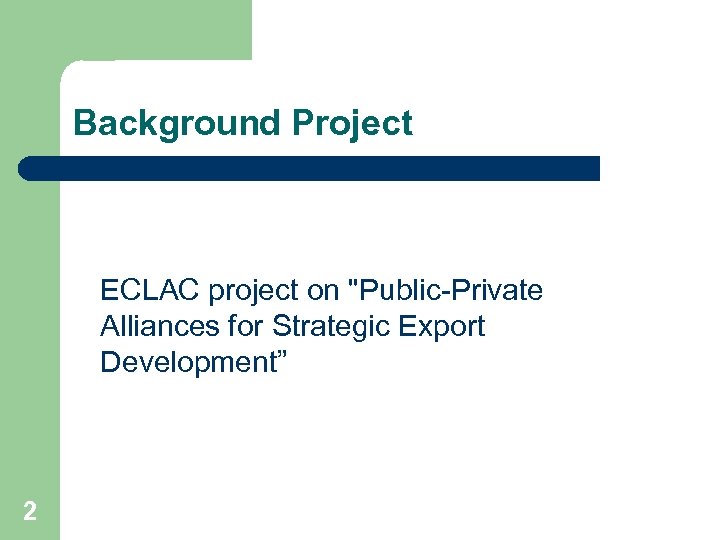 Background Project

ECLAC project on "Public-Private Alliances for Strategic Export Development”

2